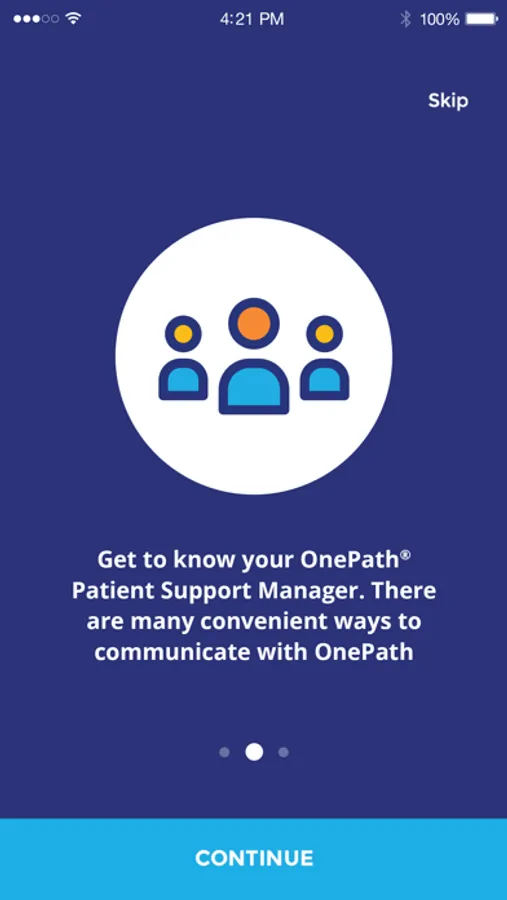 4:21 PM
100%

Skip

Get to know your OnePath® Patient Support Manager. There are many convenient ways to communicate with OnePath

CONTINUE